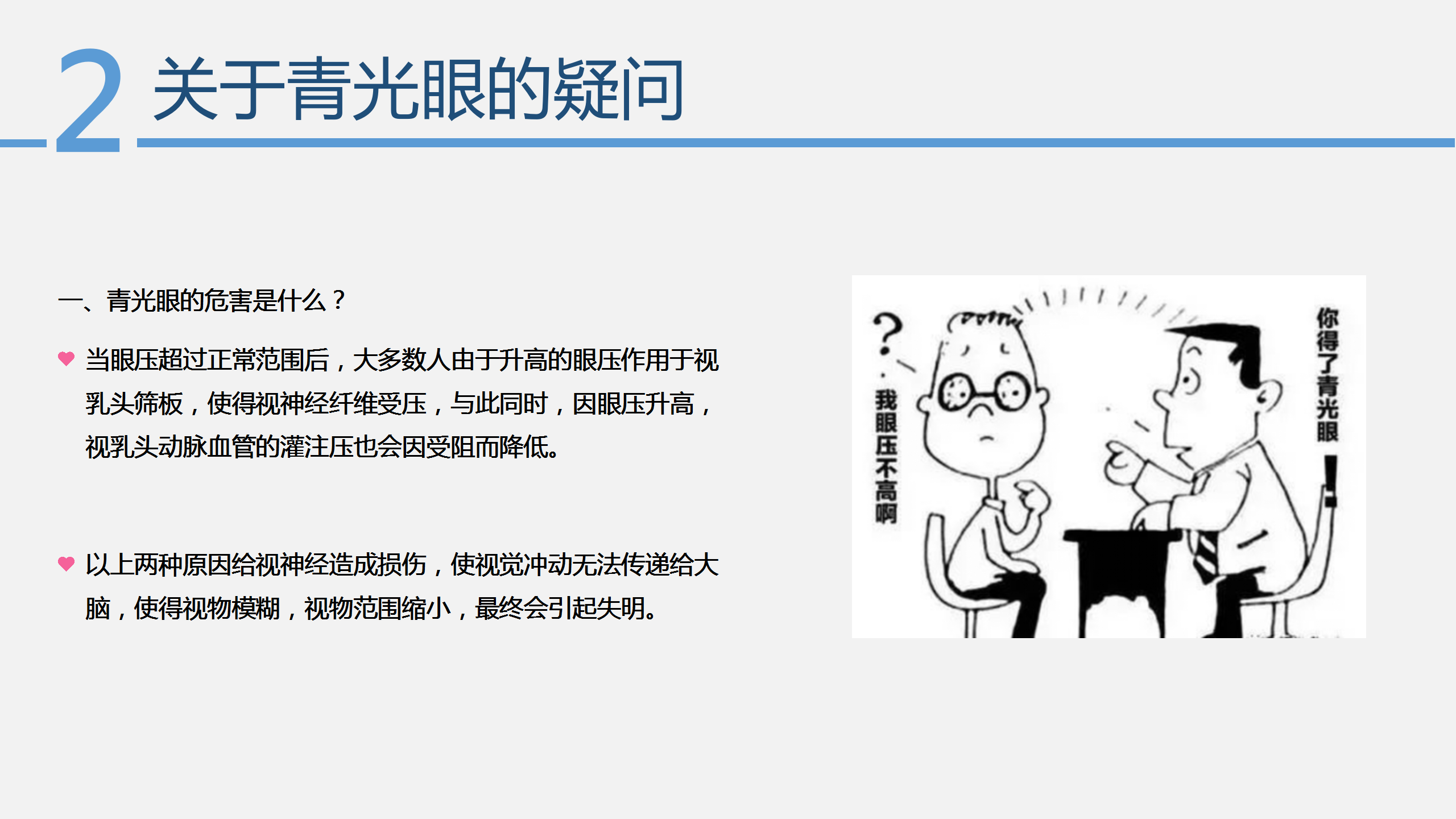 2 关于青光眼的疑问

一、青光眼的危害是什么？

当眼压超过正常范围后，大多数人由于升高的眼压作用于视乳头筛板，使得视神经纤维受压，与此同时，因眼压升高，视乳头动脉血管的灌注压也会因受阻而降低。

以上两种原因给视神经造成损伤，使视觉冲动无法传递给大脑，使得视物模糊，视物范围缩小，最终会引起失明。

?

我眼压不高啊

你得了青光眼！